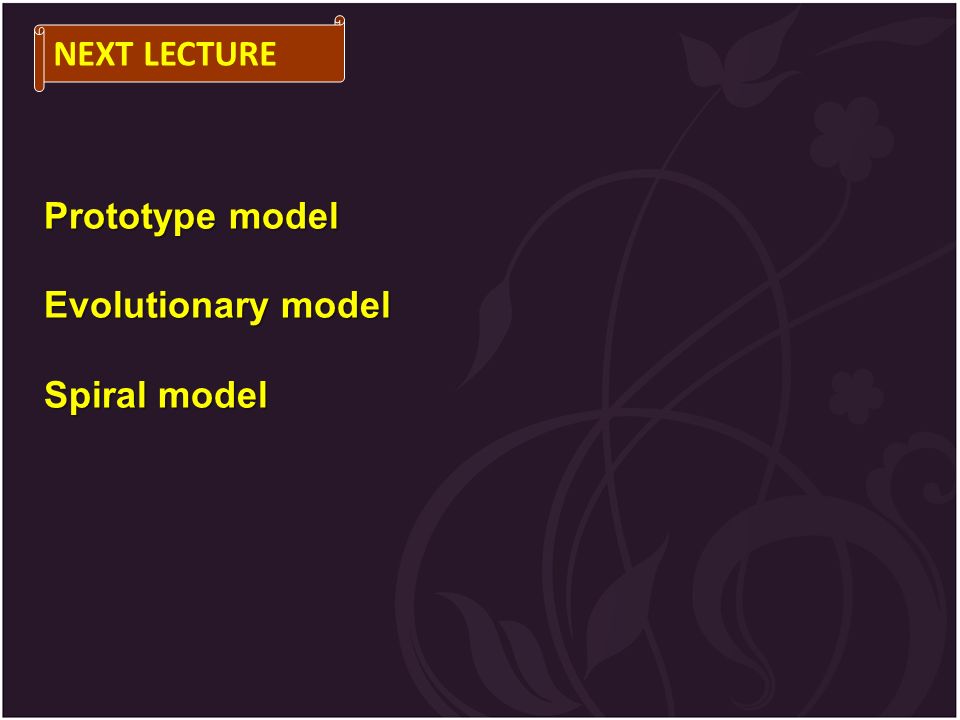 NEXT LECTURE

Prototype model

Evolutionary model

Spiral model